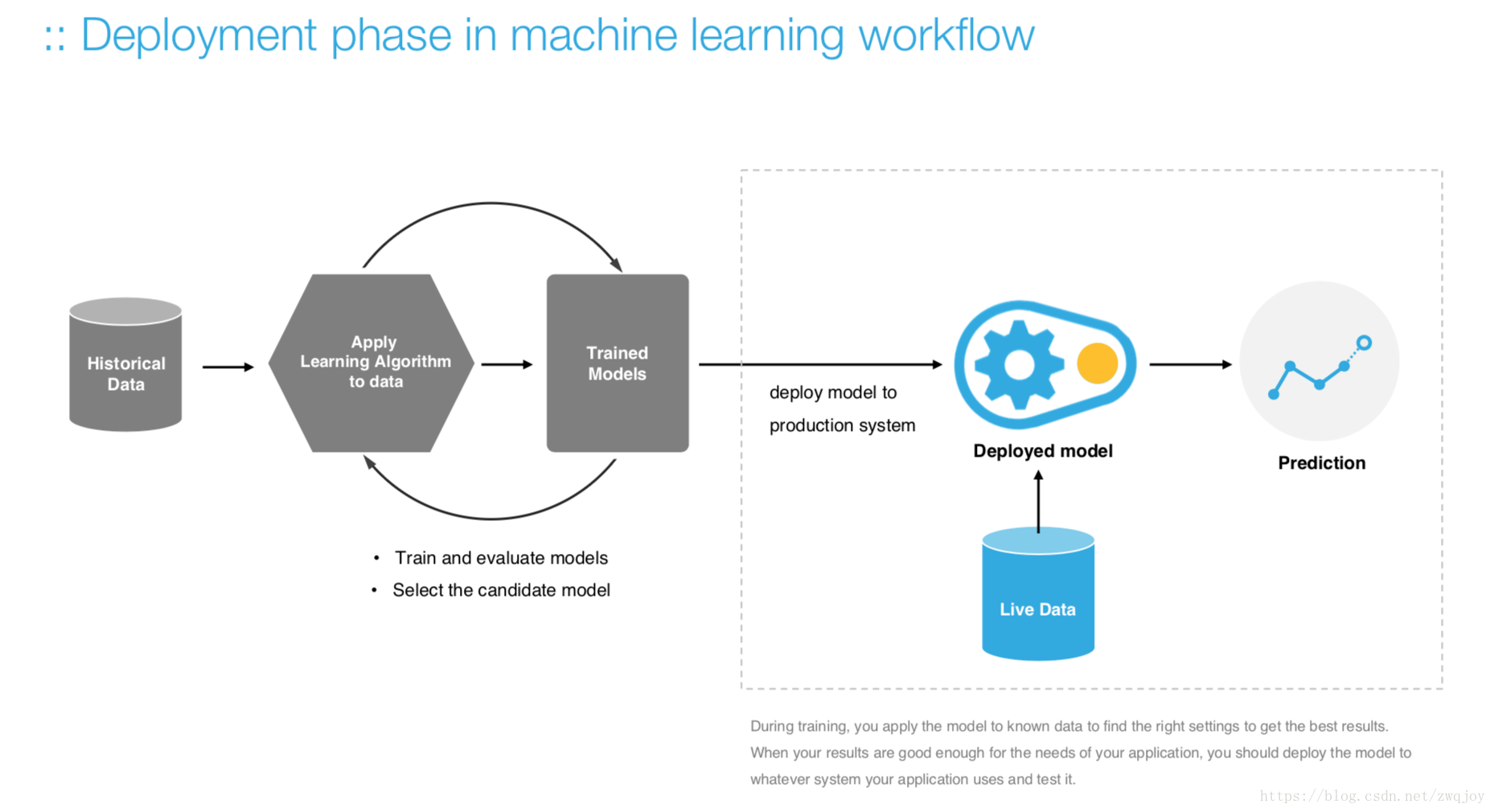 :: Deployment phase in machine learning workflow

Historical Data

Apply Learning Algorithm to data

Trained Models

• Train and evaluate models
• Select the candidate model

deploy model to production system

Deployed model

Prediction

Live Data

During training, you apply the model to known data to find the right settings to get the best results. When your results are good enough for the needs of your application, you should deploy the model to whatever system your application uses and test it.

https://blog.csdn.net/zwqjoy